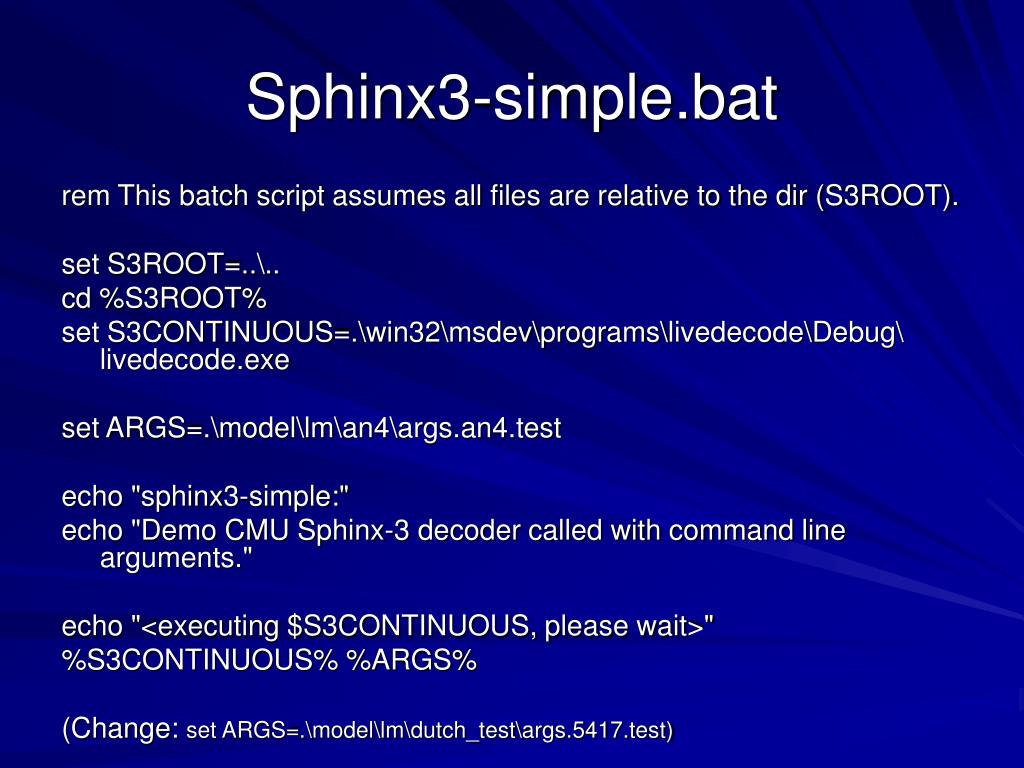 Sphinx3-simple.bat

rem This batch script assumes all files are relative to the dir (S3ROOT).

set S3ROOT=..\..
cd %S3ROOT%
set S3CONTINUOUS=.\win32\msdev\programs\livedecode\Debug\livedecode.exe

set ARGS=.\model\lm\an4\args.an4.test

echo "sphinx3-simple:"
echo "Demo CMU Sphinx-3 decoder called with command line arguments."

echo "<executing $S3CONTINUOUS, please wait>"
%S3CONTINUOUS% %ARGS%

(Change: set ARGS=.\model\lm\dutch_test\args.5417.test)